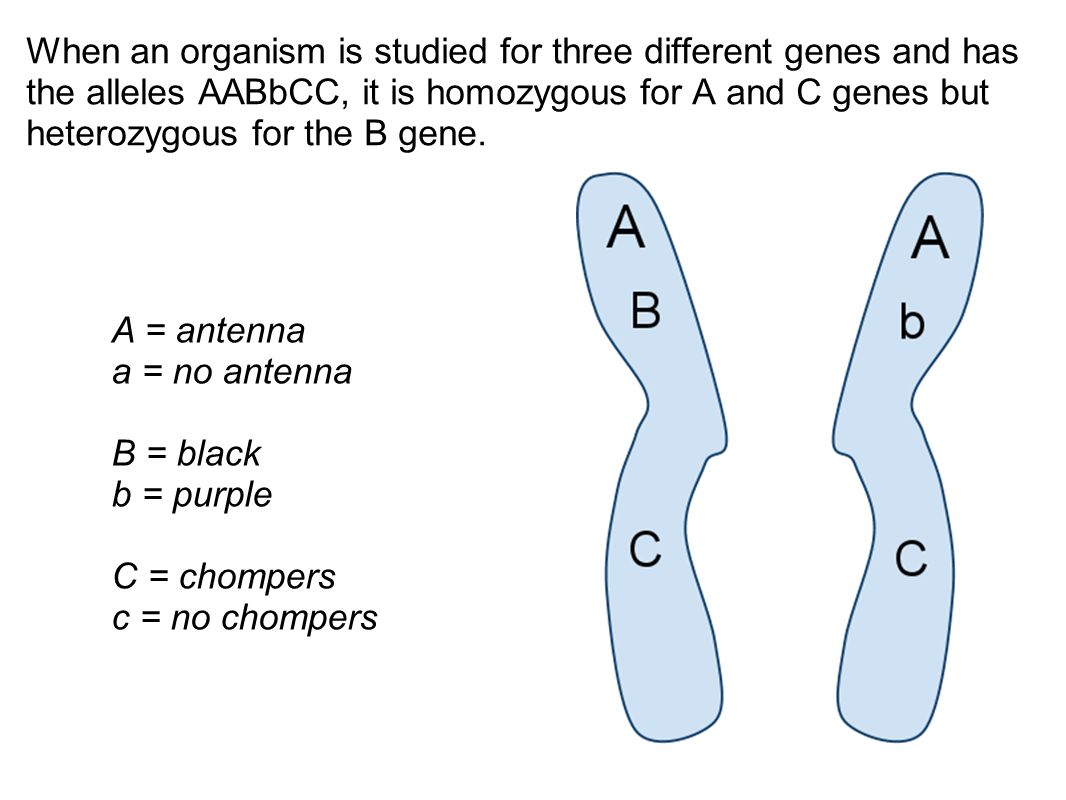 When an organism is studied for three different genes and has the alleles AABbCC, it is homozygous for A and C genes but heterozygous for the B gene.

A = antenna
a = no antenna

B = black
b = purple

C = chompers
c = no chompers

A
B
C

A
b
C